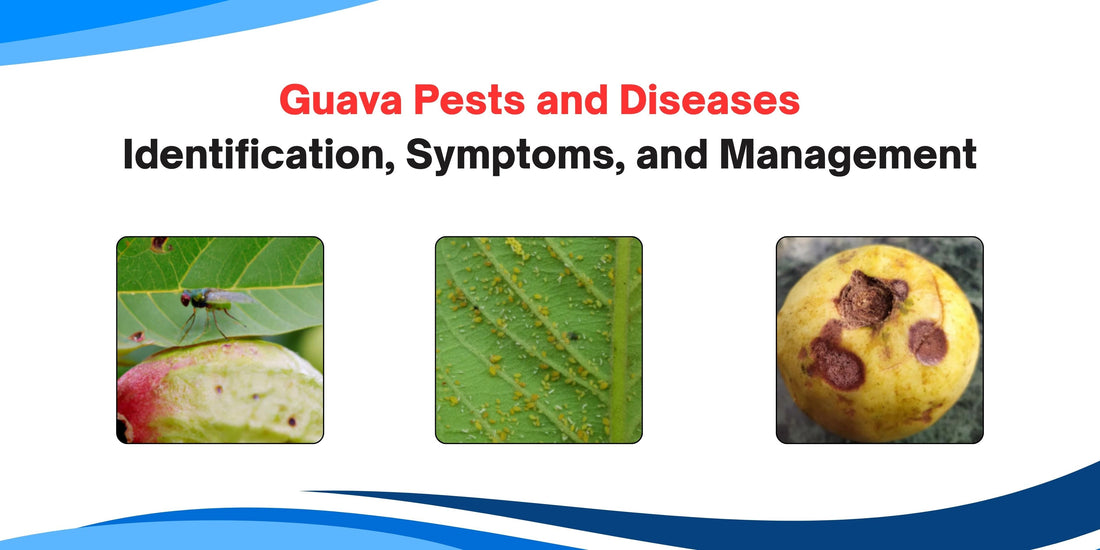 Guava Pests and Diseases
Identification, Symptoms, and Management